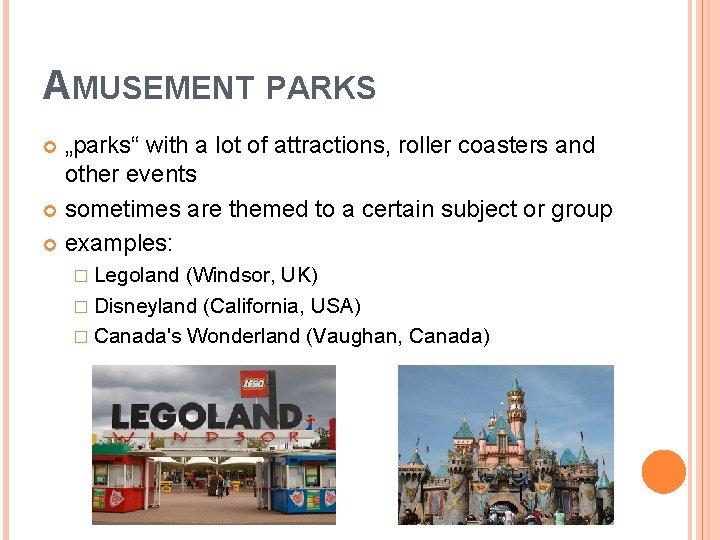 AMUSEMENT PARKS

„parks“ with a lot of attractions, roller coasters and other events

sometimes are themed to a certain subject or group

examples:

□ Legoland (Windsor, UK)

□ Disneyland (California, USA)

□ Canada's Wonderland (Vaughan, Canada)

LEGO

LEGOLAND

WINDSOR